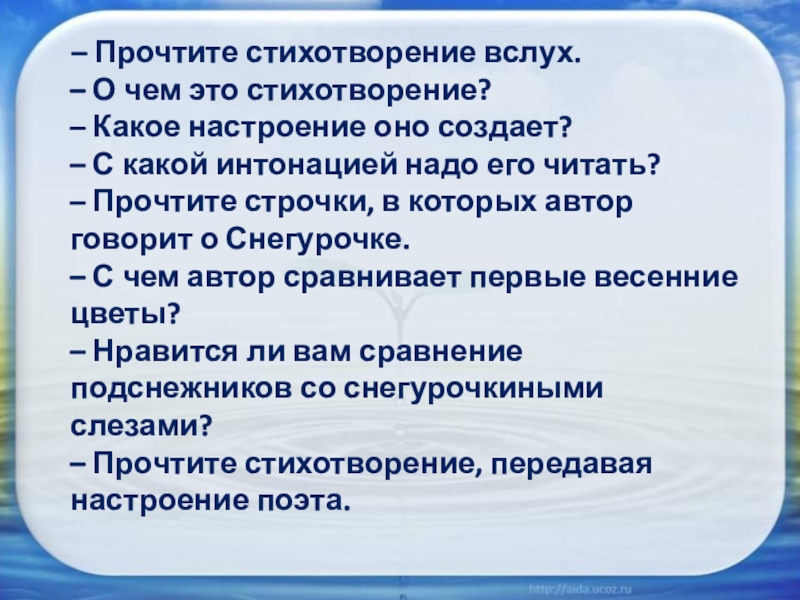 – Прочтите стихотворение вслух.
– О чем это стихотворение?
– Какое настроение оно создает?
– С какой интонацией надо его читать?
– Прочтите строчки, в которых автор говорит о Снегурочке.
– С чем автор сравнивает первые весенние цветы?
– Нравится ли вам сравнение подснежников со снегурочкиными слезами?
– Прочтите стихотворение, передавая настроение поэта.

http://aida.ucoz.ru